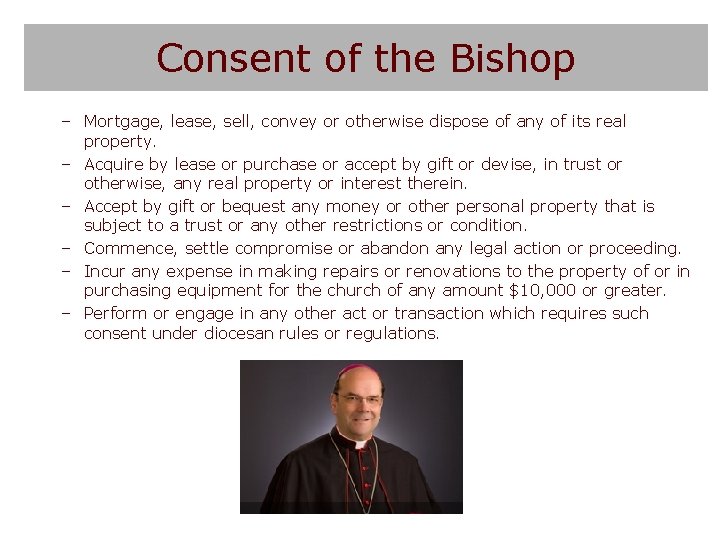 Consent of the Bishop

– Mortgage, lease, sell, convey or otherwise dispose of any of its real property.
– Acquire by lease or purchase or accept by gift or devise, in trust or otherwise, any real property or interest therein.
– Accept by gift or bequest any money or other personal property that is subject to a trust or any other restrictions or condition.
– Commence, settle compromise or abandon any legal action or proceeding.
– Incur any expense in making repairs or renovations to the property of or in purchasing equipment for the church of any amount \$10,000 or greater.
– Perform or engage in any other act or transaction which requires such consent under diocesan rules or regulations.